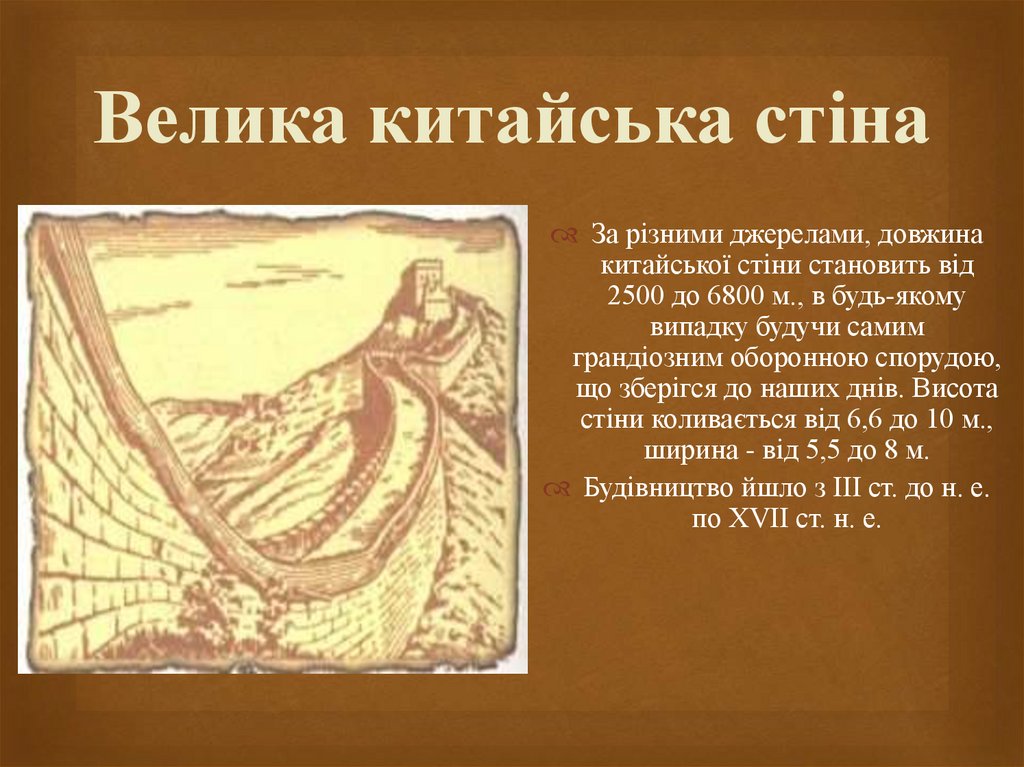 Велика китайська стіна

За різними джерелами, довжина китайської стіни становить від 2500 до 6800 м., в будь-якому випадку будучи самим грандіозним оборонною спорудою, що зберігся до наших днів. Висота стіни коливається від 6,6 до 10 м., ширина - від 5,5 до 8 м.

Будівництво йшло з III ст. до н. е. по XVII ст. н. е.